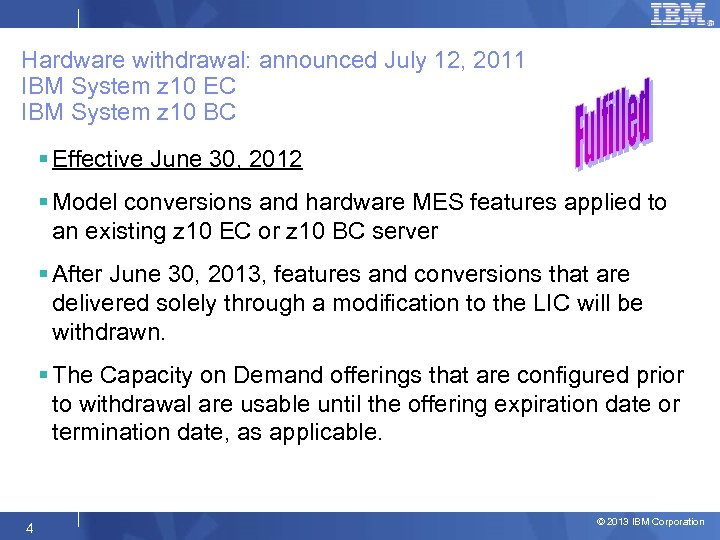 IBM

Hardware withdrawal: announced July 12, 2011
IBM System z10 EC
IBM System z10 BC

Fulfilled

▪ Effective June 30, 2012

▪ Model conversions and hardware MES features applied to an existing z10 EC or z10 BC server

▪ After June 30, 2013, features and conversions that are delivered solely through a modification to the LIC will be withdrawn.

▪ The Capacity on Demand offerings that are configured prior to withdrawal are usable until the offering expiration date or termination date, as applicable.

4

© 2013 IBM Corporation